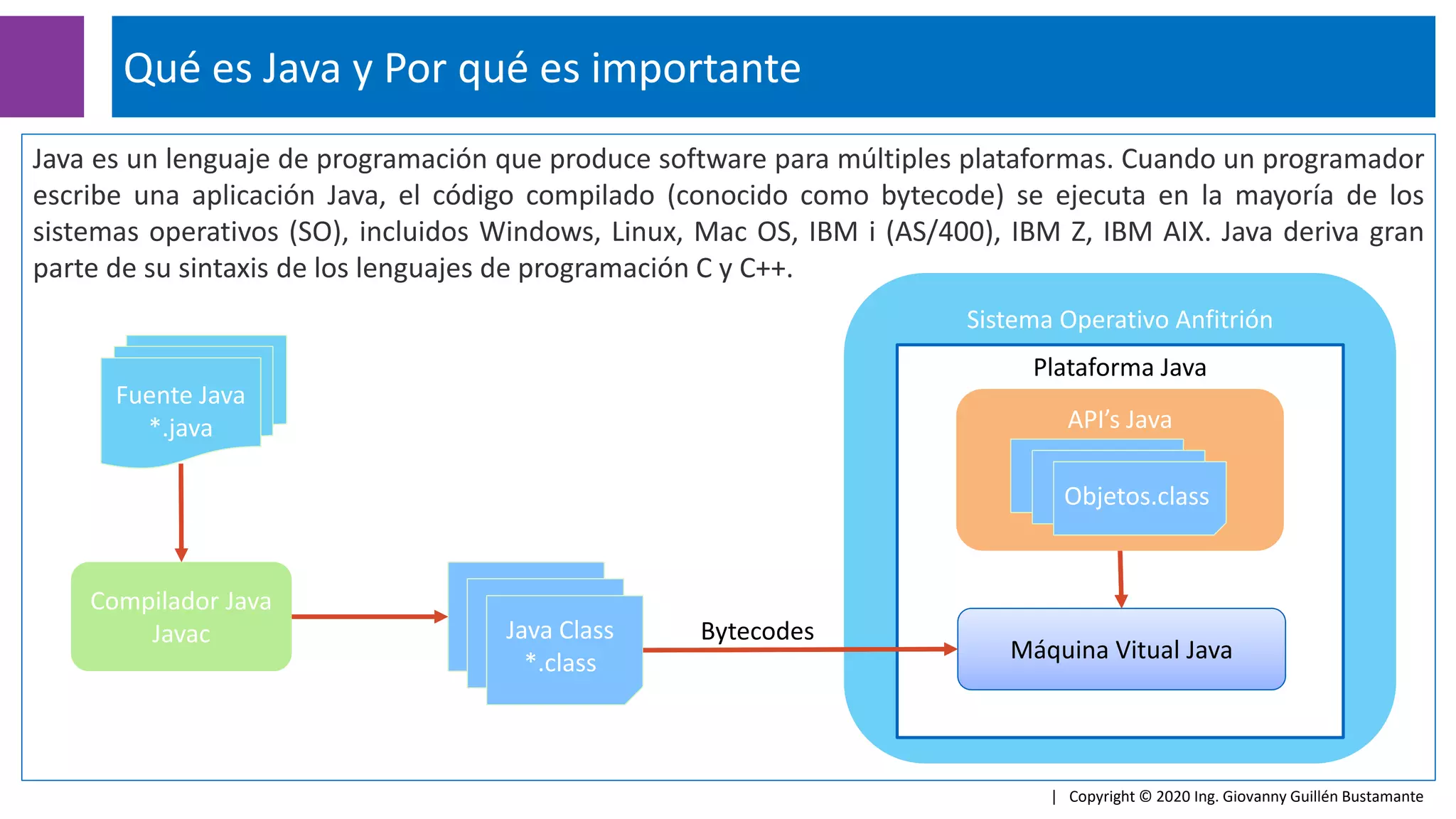 Qué es Java y Por qué es importante

Java es un lenguaje de programación que produce software para múltiples plataformas. Cuando un programador escribe una aplicación Java, el código compilado (conocido como bytecode) se ejecuta en la mayoría de los sistemas operativos (SO), incluidos Windows, Linux, Mac OS, IBM i (AS/400), IBM Z, IBM AIX. Java deriva gran parte de su sintaxis de los lenguajes de programación C y C++.

Fuente Java
*.java

Compilador Java
Javac

Java Class
*.class

Bytecodes

Sistema Operativo Anfitrión

Plataforma Java

API's Java

Objetos.class

Máquina Vitual Java

| Copyright © 2020 Ing. Giovanny Guillén Bustamante